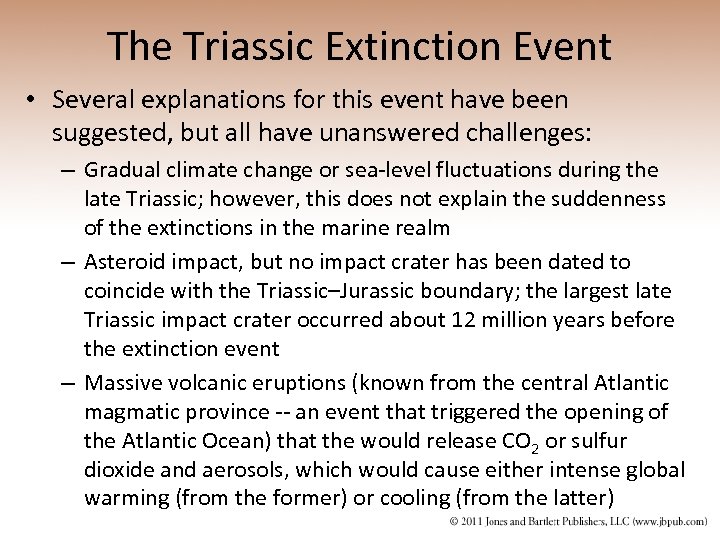 The Triassic Extinction Event

• Several explanations for this event have been suggested, but all have unanswered challenges:

– Gradual climate change or sea-level fluctuations during the late Triassic; however, this does not explain the suddenness of the extinctions in the marine realm

– Asteroid impact, but no impact crater has been dated to coincide with the Triassic–Jurassic boundary; the largest late Triassic impact crater occurred about 12 million years before the extinction event

– Massive volcanic eruptions (known from the central Atlantic magmatic province -- an event that triggered the opening of the Atlantic Ocean) that the would release $CO_2$ or sulfur dioxide and aerosols, which would cause either intense global warming (from the former) or cooling (from the latter)

© 2011 Jones and Bartlett Publishers, LLC (www.jbpub.com)